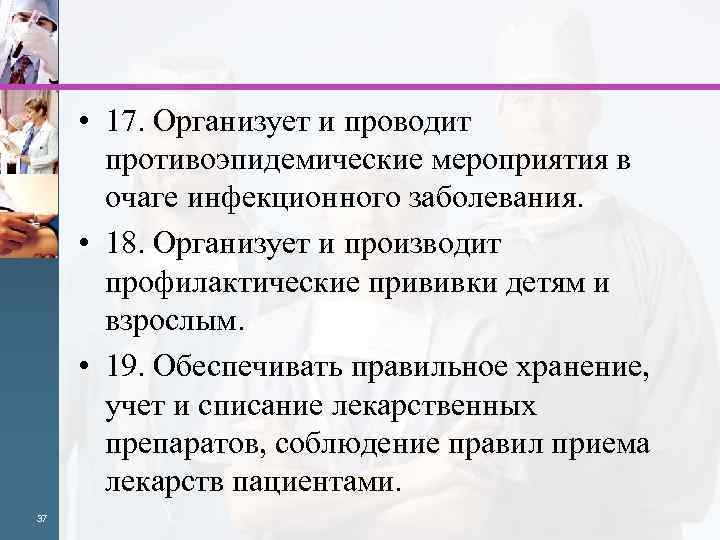 • 17. Организует и проводит противоэпидемические мероприятия в очаге инфекционного заболевания.

• 18. Организует и производит профилактические прививки детям и взрослым.

• 19. Обеспечивать правильное хранение, учет и списание лекарственных препаратов, соблюдение правил приема лекарств пациентами.

37